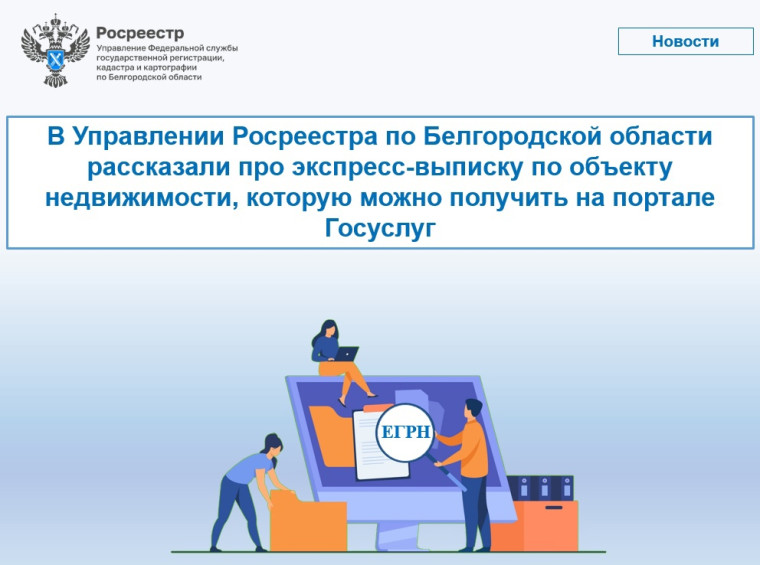 Росреестр
Управление Федеральной службы государственной регистрации, кадастра и картографии по Белгородской области

Новости

В Управлении Росреестра по Белгородской области рассказали про экспресс-выписку по объекту недвижимости, которую можно получить на портале Госуслуг

ЕГРН